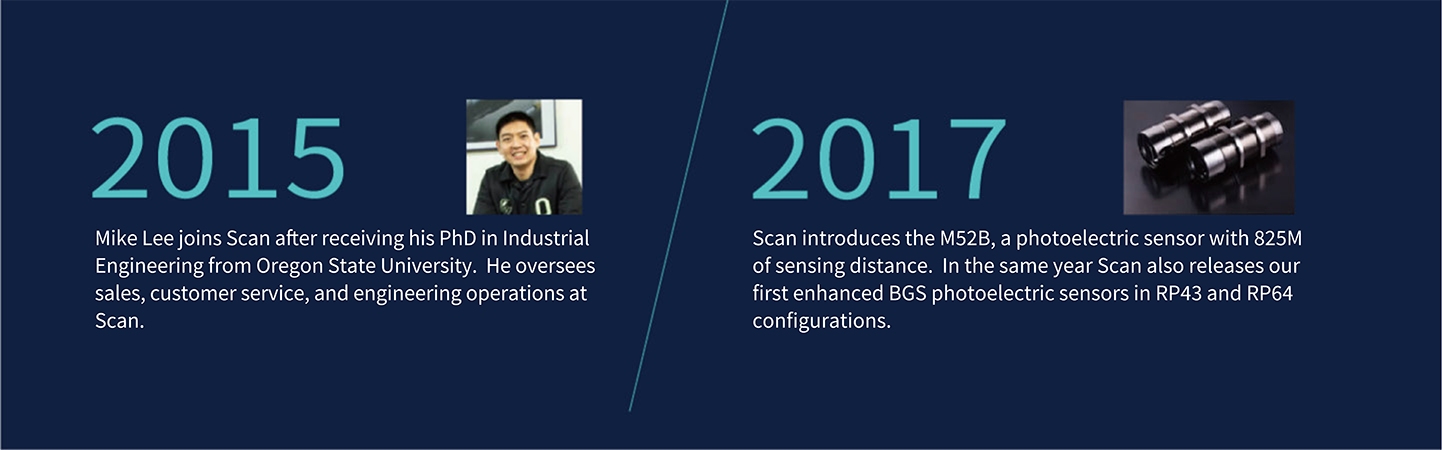 2015

Mike Lee joins Scan after receiving his PhD in Industrial Engineering from Oregon State University. He oversees sales, customer service, and engineering operations at Scan.

2017

Scan introduces the M52B, a photoelectric sensor with 825M of sensing distance. In the same year Scan also releases our first enhanced BGS photoelectric sensors in RP43 and RP64 configurations.